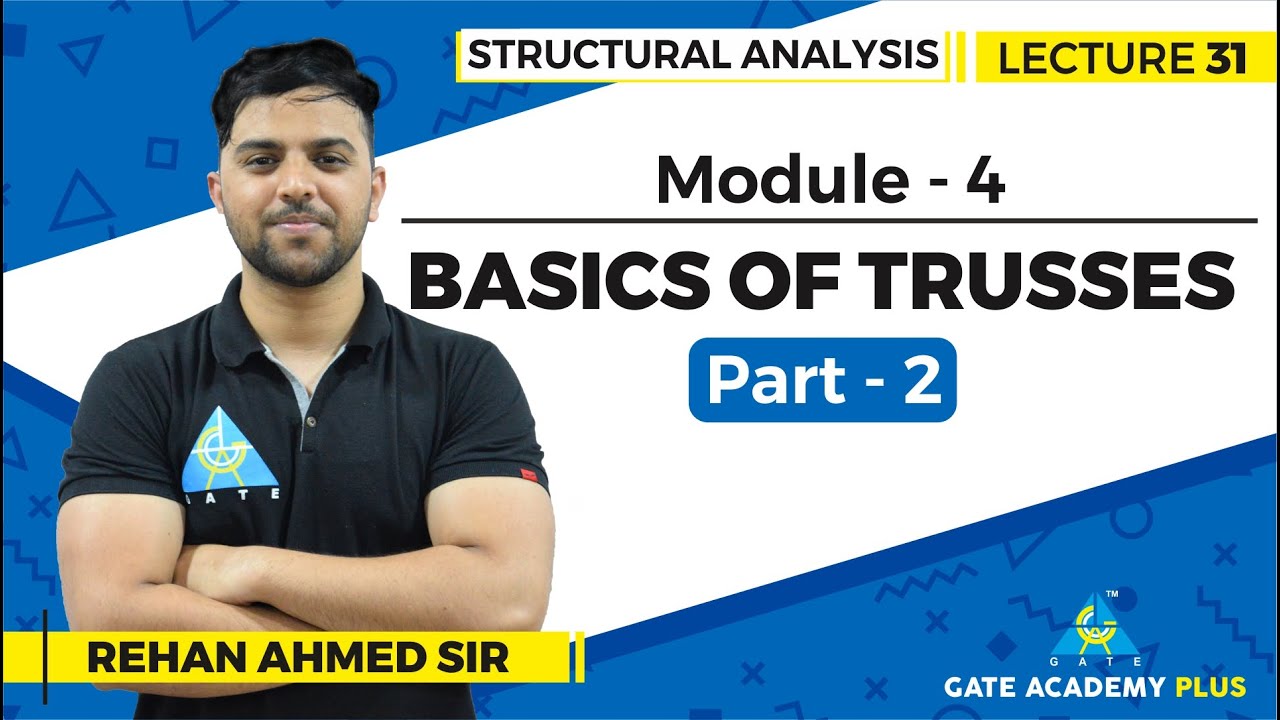 STRUCTURAL ANALYSIS
LECTURE 31

Module - 4

BASICS OF TRUSSES

Part - 2

GATE

REHAN AHMED SIR

GATE
GATE ACADEMY PLUS